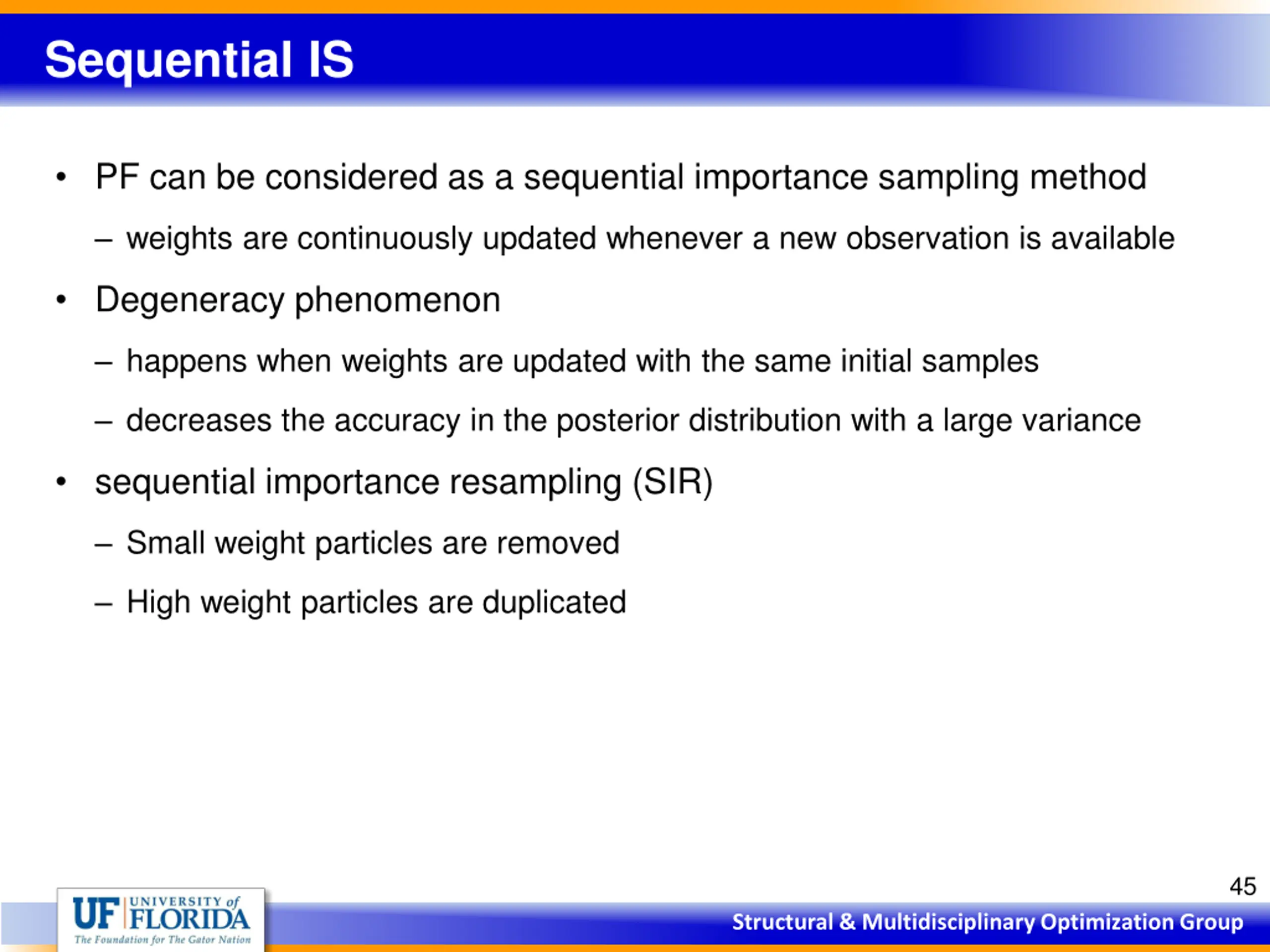 Sequential IS

• PF can be considered as a sequential importance sampling method
  – weights are continuously updated whenever a new observation is available
• Degeneracy phenomenon
  – happens when weights are updated with the same initial samples
  – decreases the accuracy in the posterior distribution with a large variance
• sequential importance resampling (SIR)
  – Small weight particles are removed
  – High weight particles are duplicated

45

UF UNIVERSITY of FLORIDA
The Foundation for The Gator Nation

Structural & Multidisciplinary Optimization Group